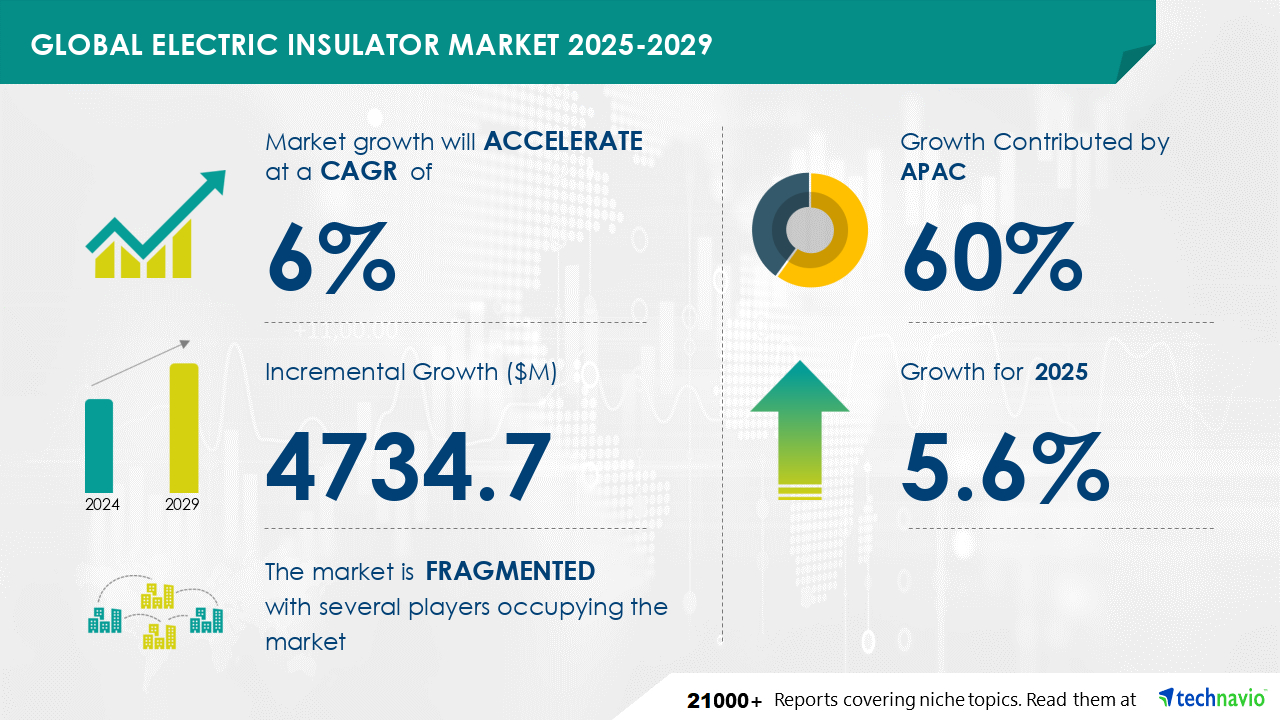 GLOBAL ELECTRIC INSULATOR MARKET 2025-2029

Market growth will ACCELERATE at a CAGR of

6%

Incremental Growth ($M)

4734.7

2024 2029

The market is FRAGMENTED with several players occupying the market

Growth Contributed by APAC

60%

Growth for 2025

5.6%

21000+ Reports covering niche topics. Read them at technavio